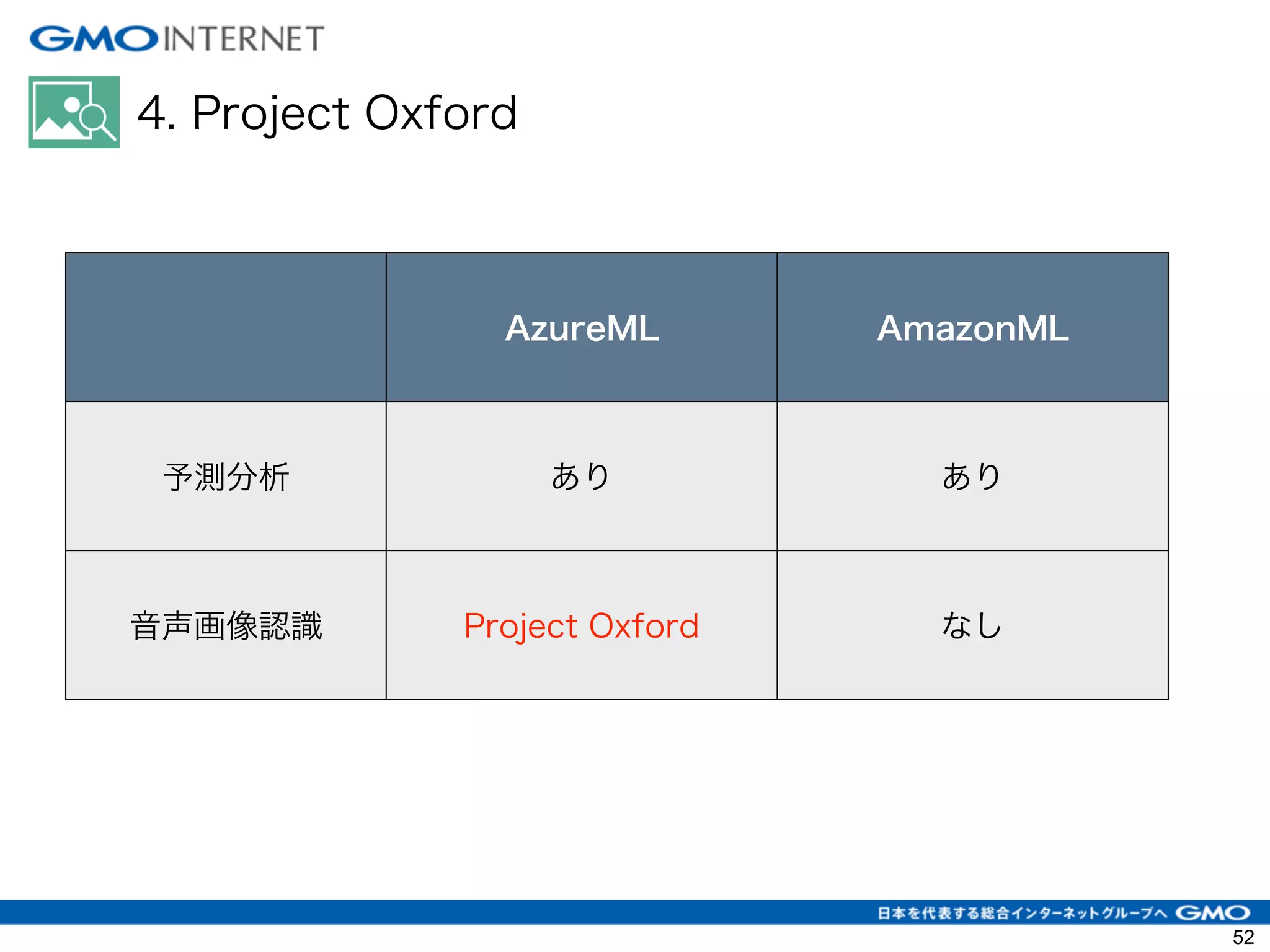 GMO INTERNET

4. Project Oxford

| | AzureML | AmazonML |
|---|---|---|
| 予測分析 | あり | あり |
| 音声画像認識 | Project Oxford | なし |

日本を代表する総合インターネットグループへ GMO

52